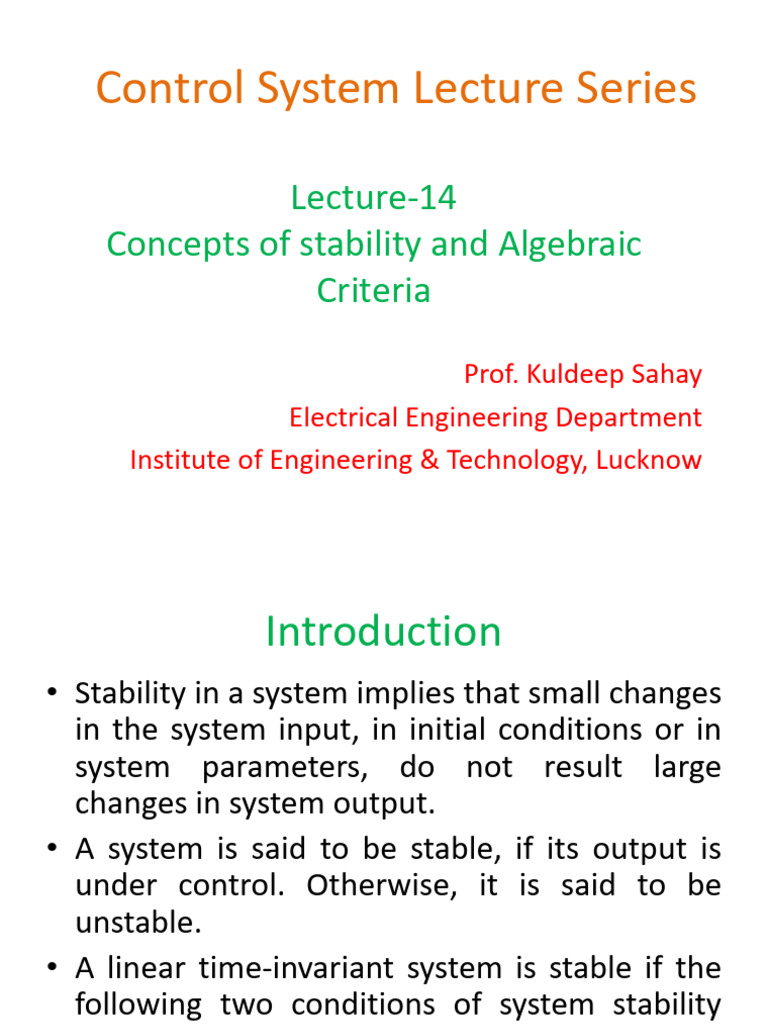 Control System Lecture Series

Lecture-14
Concepts of stability and Algebraic Criteria

Prof. Kuldeep Sahay
Electrical Engineering Department
Institute of Engineering & Technology, Lucknow

Introduction

• Stability in a system implies that small changes in the system input, in initial conditions or in system parameters, do not result large changes in system output.
• A system is said to be stable, if its output is under control. Otherwise, it is said to be unstable.
• A linear time-invariant system is stable if the following two conditions of system stability